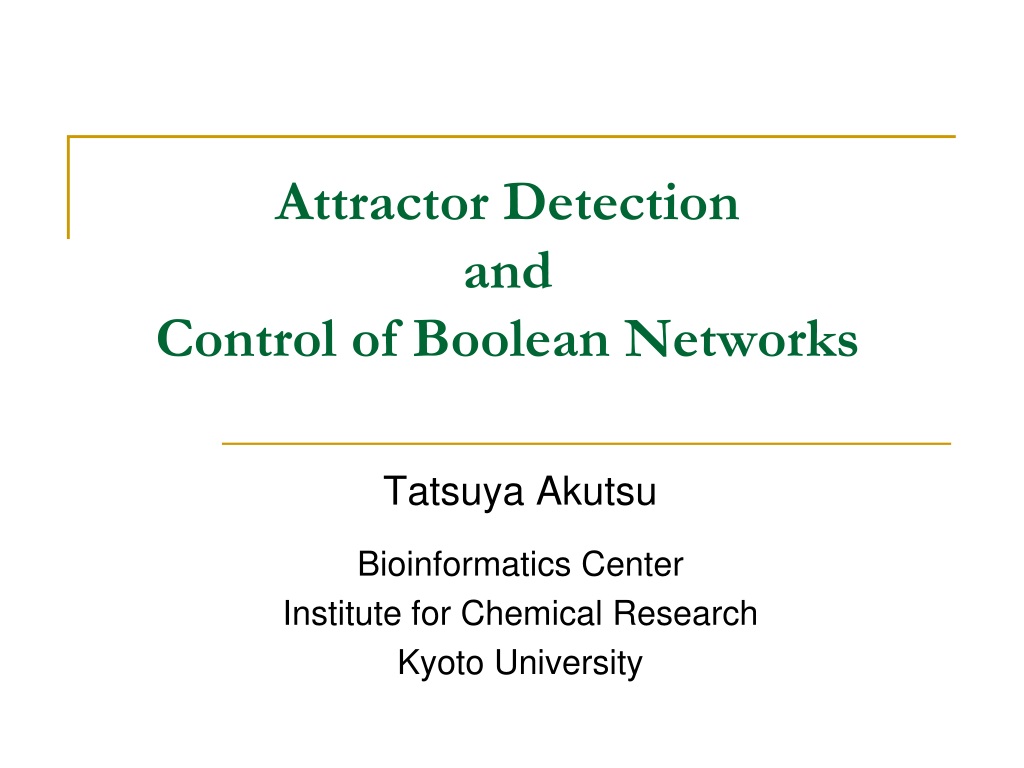 Attractor Detection
and
Control of Boolean Networks

Tatsuya Akutsu

Bioinformatics Center
Institute for Chemical Research
Kyoto University